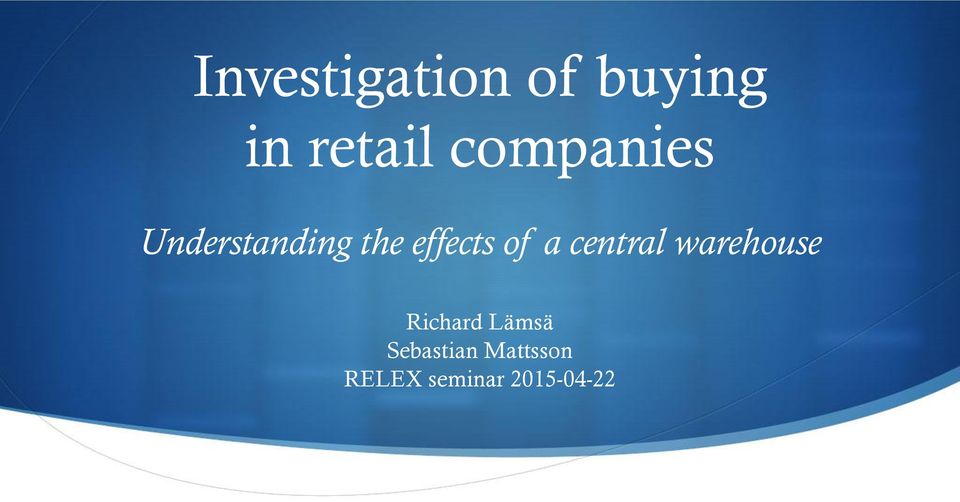 Investigation of buying in retail companies

Understanding the effects of a central warehouse

Richard Lämsä
Sebastian Mattsson
RELEX seminar 2015-04-22